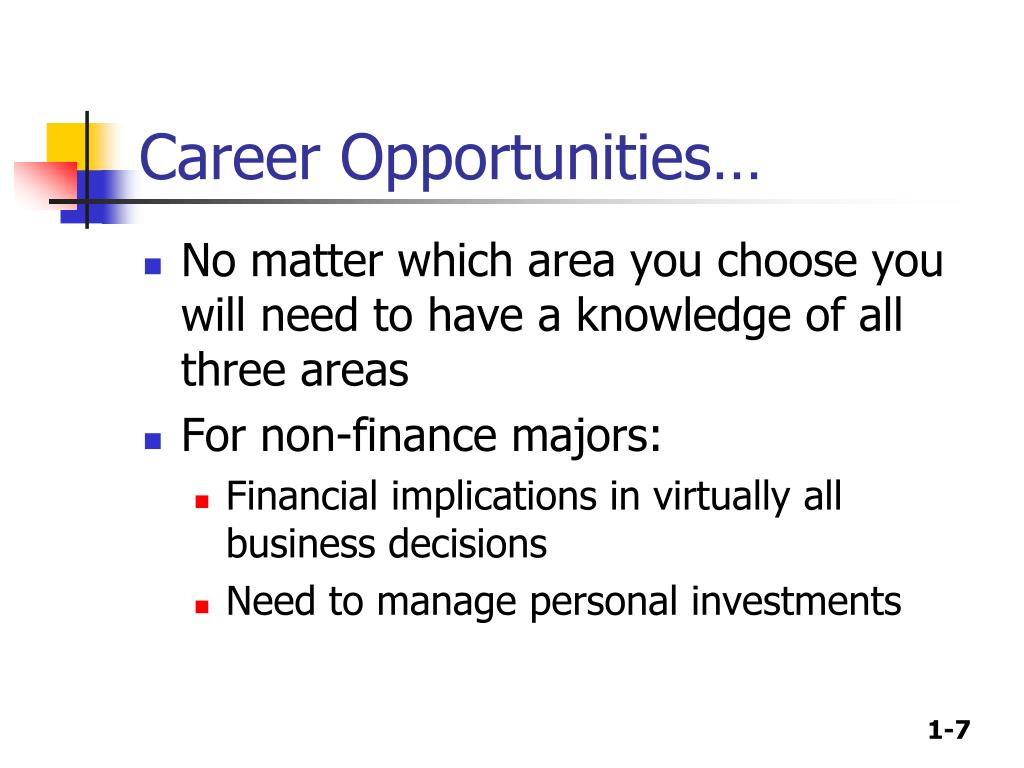 Career Opportunities…

- No matter which area you choose you will need to have a knowledge of all three areas
- For non-finance majors:
  - Financial implications in virtually all business decisions
  - Need to manage personal investments

1-7